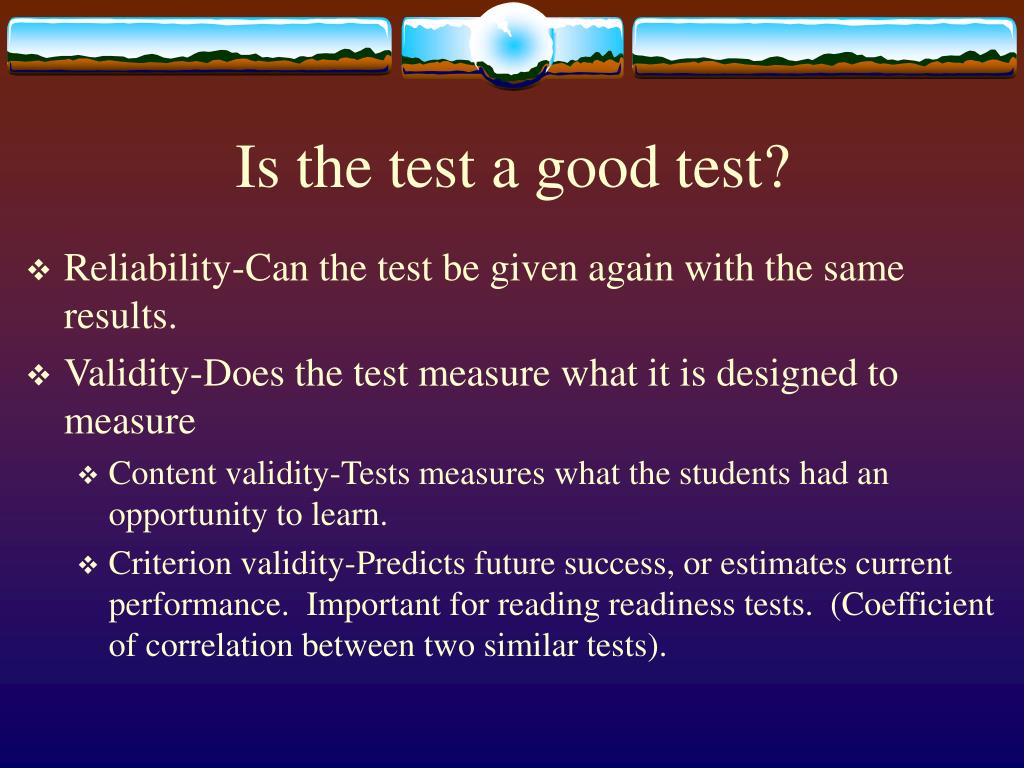 Is the test a good test?

❖ Reliability-Can the test be given again with the same results.

❖ Validity-Does the test measure what it is designed to measure

❖ Content validity-Tests measures what the students had an opportunity to learn.

❖ Criterion validity-Predicts future success, or estimates current performance. Important for reading readiness tests. (Coefficient of correlation between two similar tests).